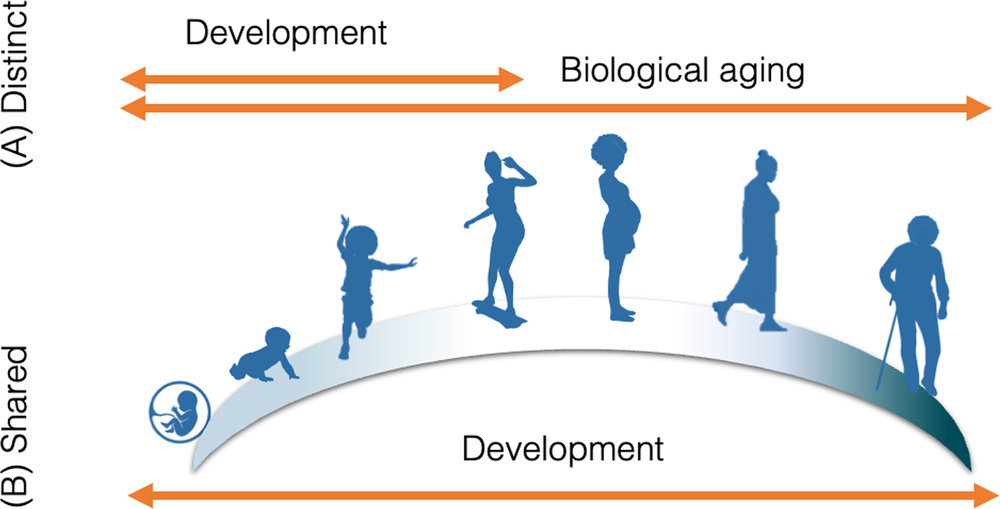 (A) Distinct

Development

Biological aging

(B) Shared

Development